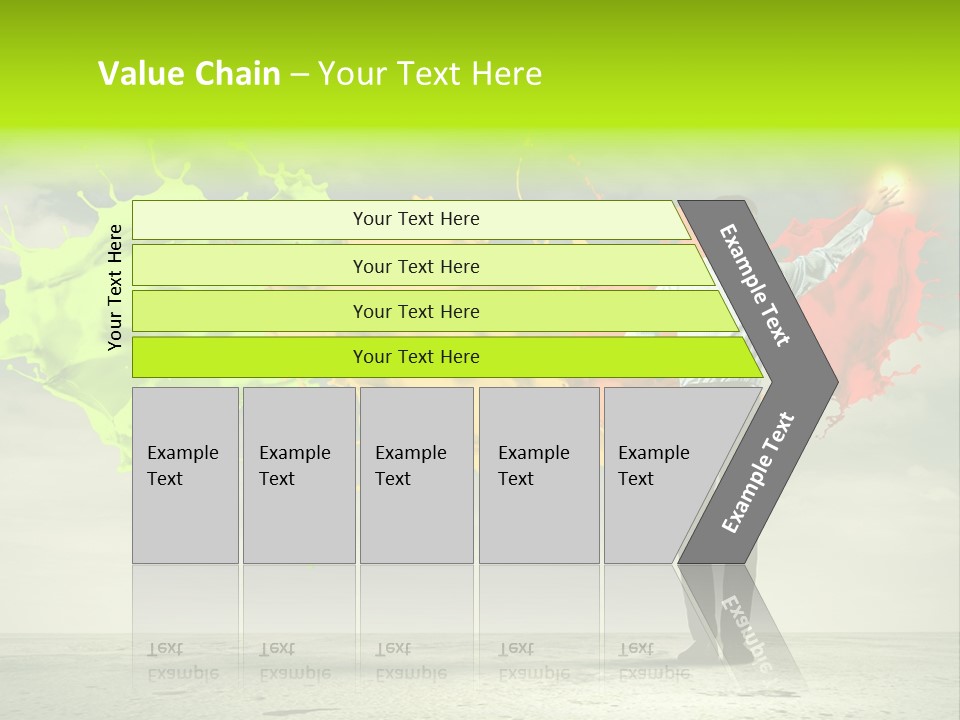 Value Chain – Your Text Here

Your Text Here

Your Text Here

Your Text Here

Your Text Here

Your Text Here

Example Text

Example Text

Example Text

Example Text

Example Text

Example Text

Example Text